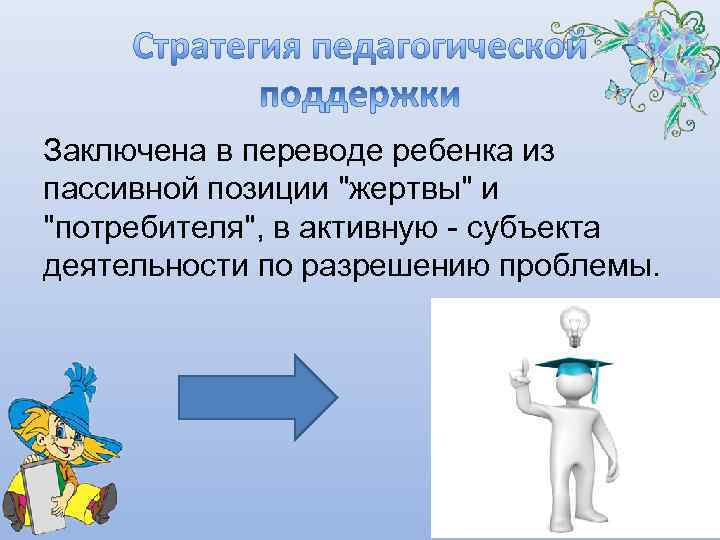 Стратегия педагогической поддержки

Заключена в переводе ребенка из пассивной позиции "жертвы" и "потребителя", в активную - субъекта деятельности по разрешению проблемы.